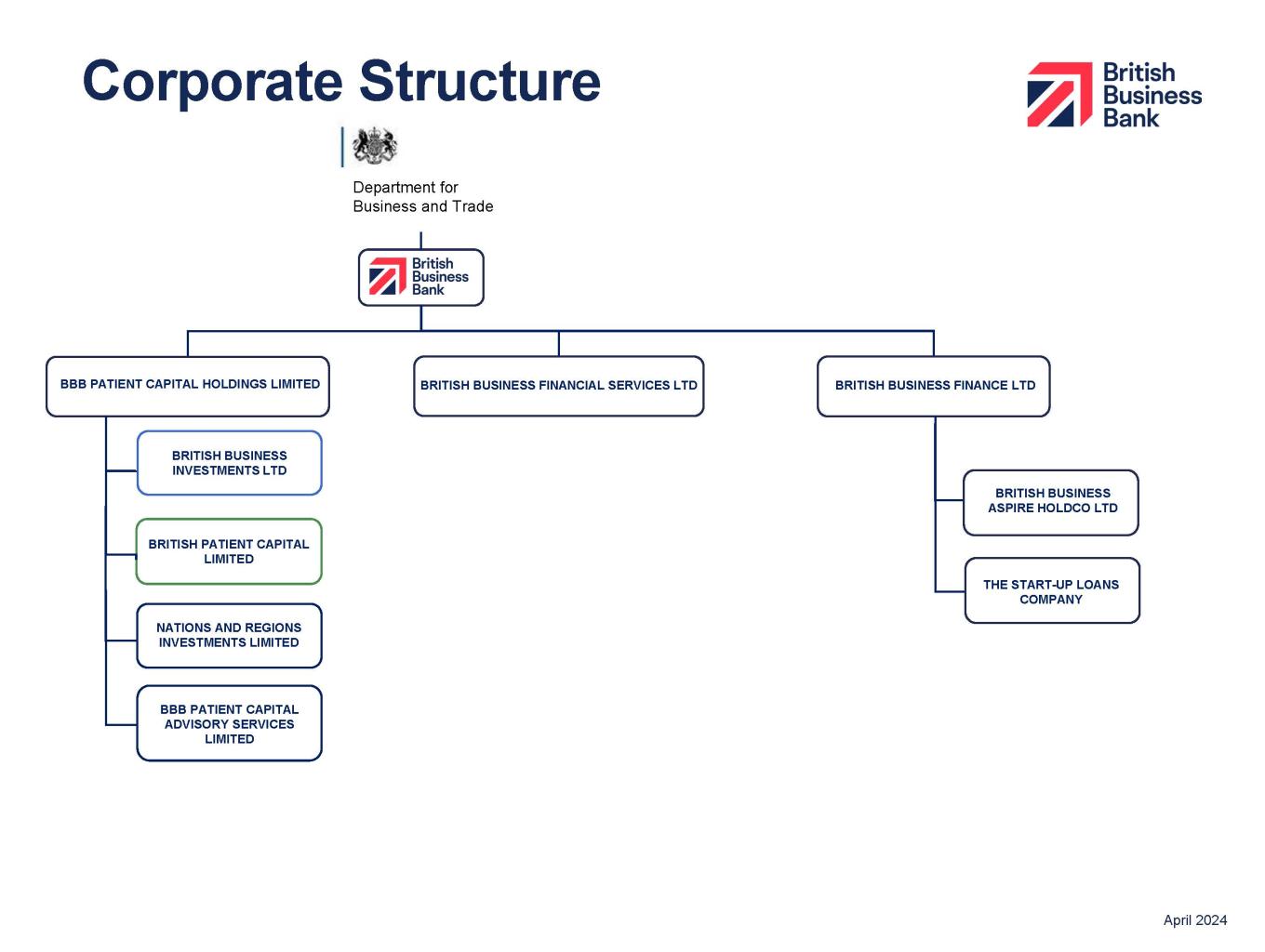 Corporate Structure

British Business Bank

Department for Business and Trade

British Business Bank

BBB PATIENT CAPITAL HOLDINGS LIMITED

BRITISH BUSINESS INVESTMENTS LTD

BRITISH PATIENT CAPITAL LIMITED

NATIONS AND REGIONS INVESTMENTS LIMITED

BBB PATIENT CAPITAL ADVISORY SERVICES LIMITED

BRITISH BUSINESS FINANCIAL SERVICES LTD

BRITISH BUSINESS FINANCE LTD

BRITISH BUSINESS ASPIRE HOLDCO LTD

THE START-UP LOANS COMPANY

April 2024